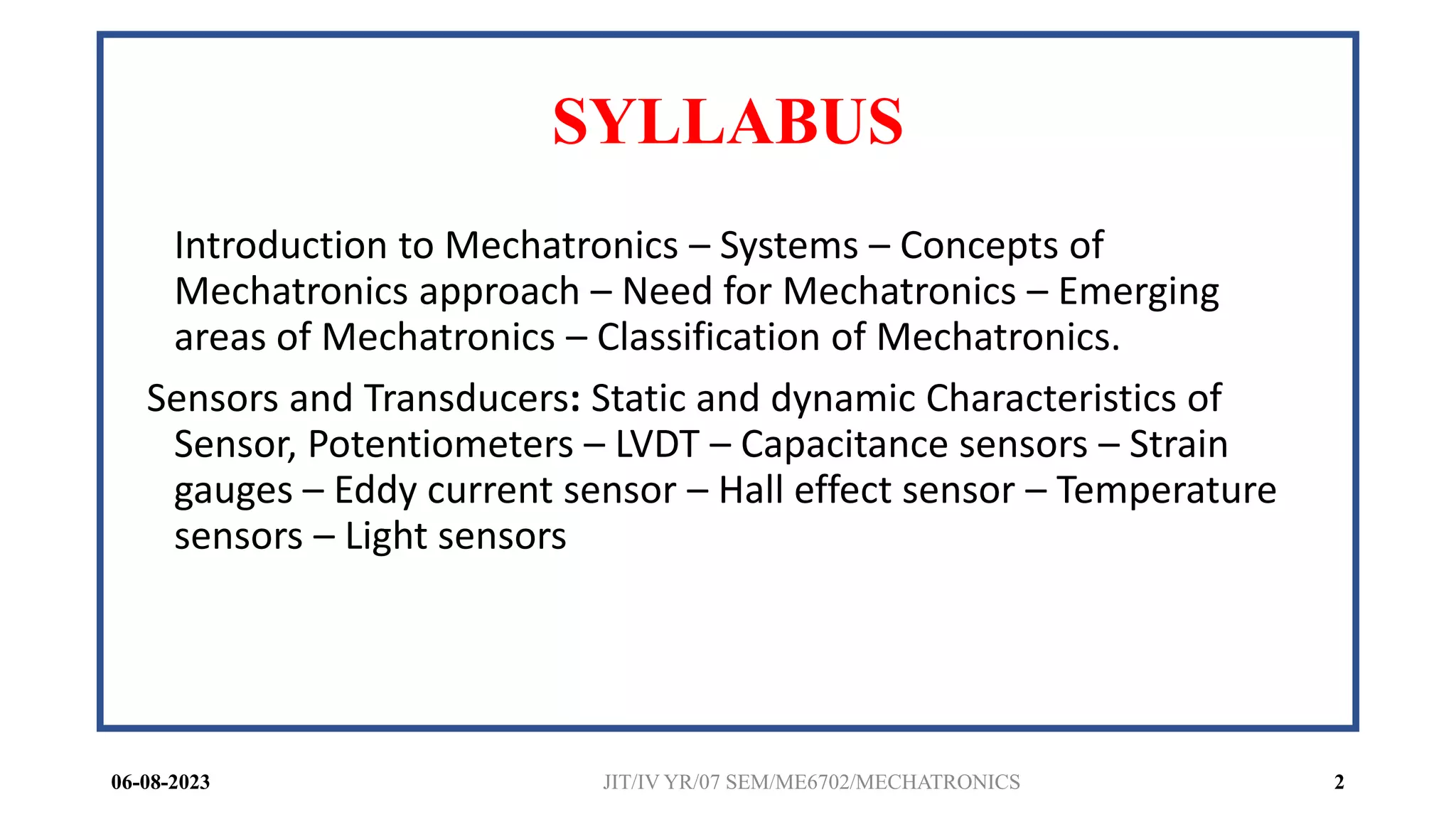 SYLLABUS

Introduction to Mechatronics – Systems – Concepts of Mechatronics approach – Need for Mechatronics – Emerging areas of Mechatronics – Classification of Mechatronics.

Sensors and Transducers: Static and dynamic Characteristics of Sensor, Potentiometers – LVDT – Capacitance sensors – Strain gauges – Eddy current sensor – Hall effect sensor – Temperature sensors – Light sensors

06-08-2023

JIT/IV YR/07 SEM/ME6702/MECHATRONICS

2